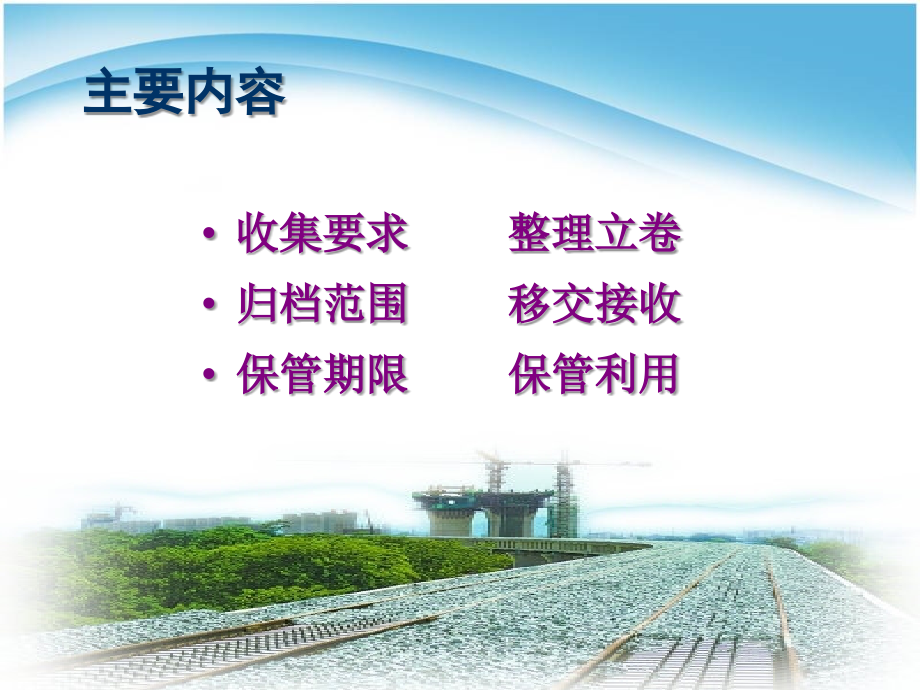 主要内容

• 收集要求　　整理立卷
• 归档范围　　移交接收
• 保管期限　　保管利用